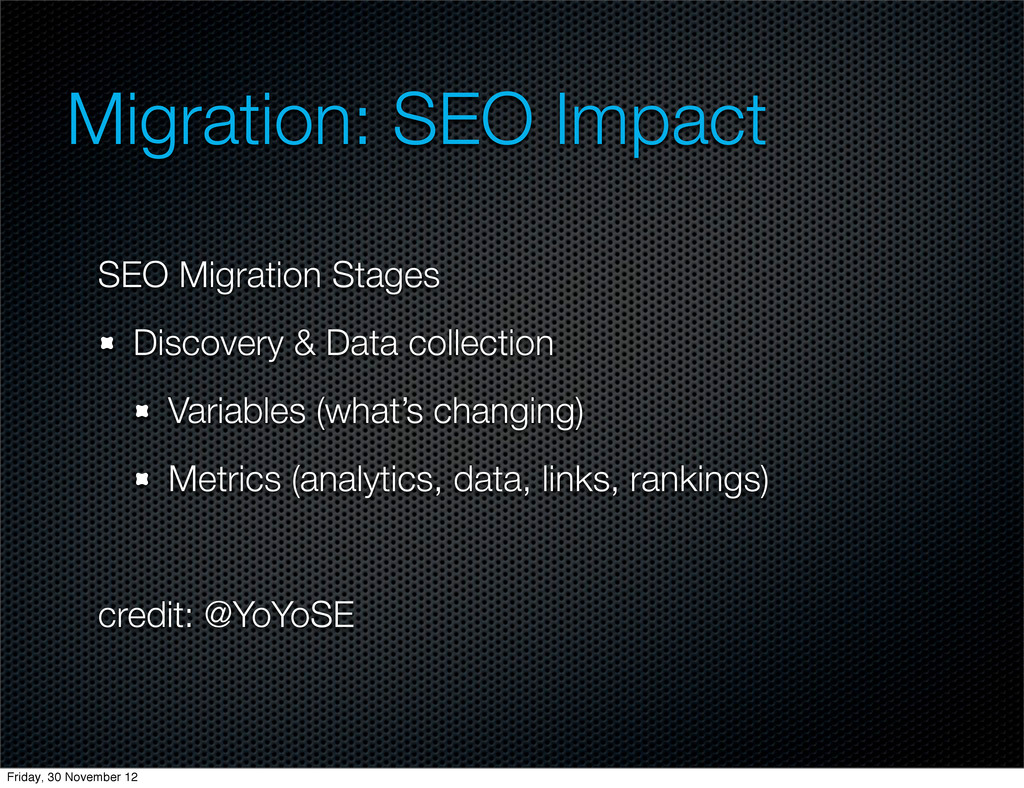 Migration: SEO Impact

SEO Migration Stages

Discovery & Data collection

Variables (what’s changing)

Metrics (analytics, data, links, rankings)

credit: @YoYoSE

Friday, 30 November 12